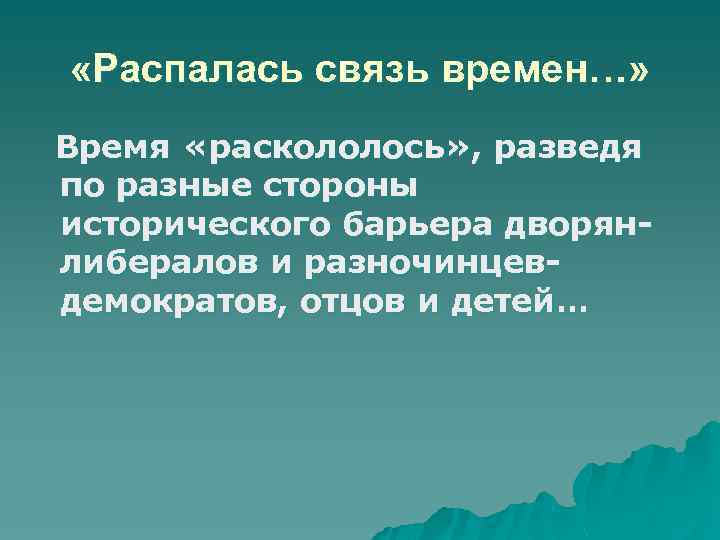 «Распалась связь времен…»

Время «раскололось», разведя по разные стороны исторического барьера дворян-либералов и разночинцев-демократов, отцов и детей…